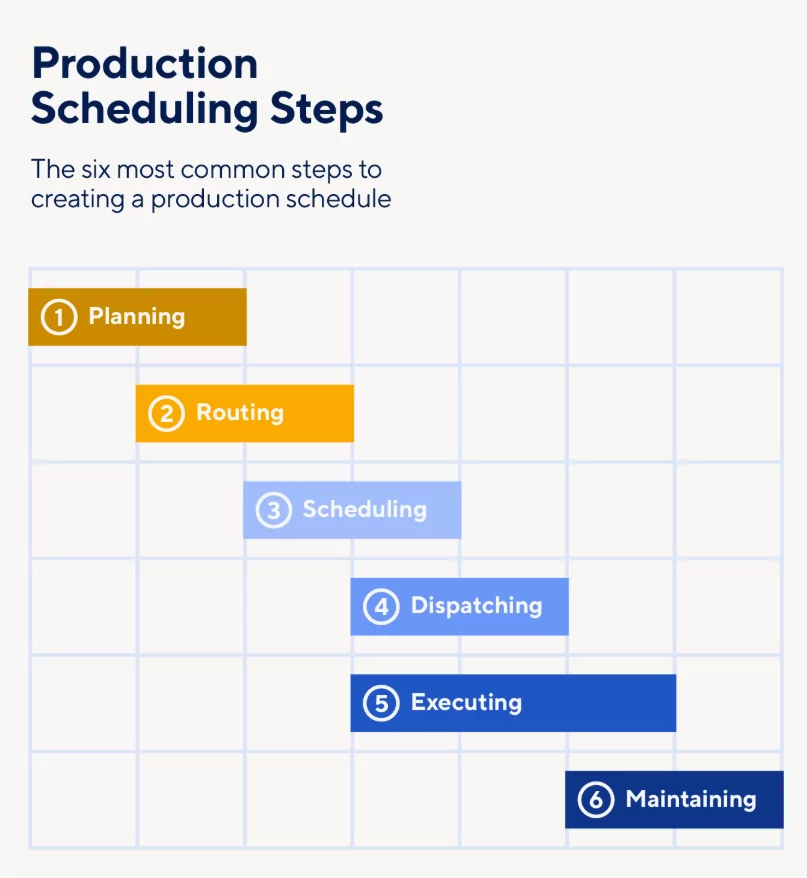 Production Scheduling Steps

The six most common steps to creating a production schedule

1 Planning

2 Routing

3 Scheduling

4 Dispatching

5 Executing

6 Maintaining